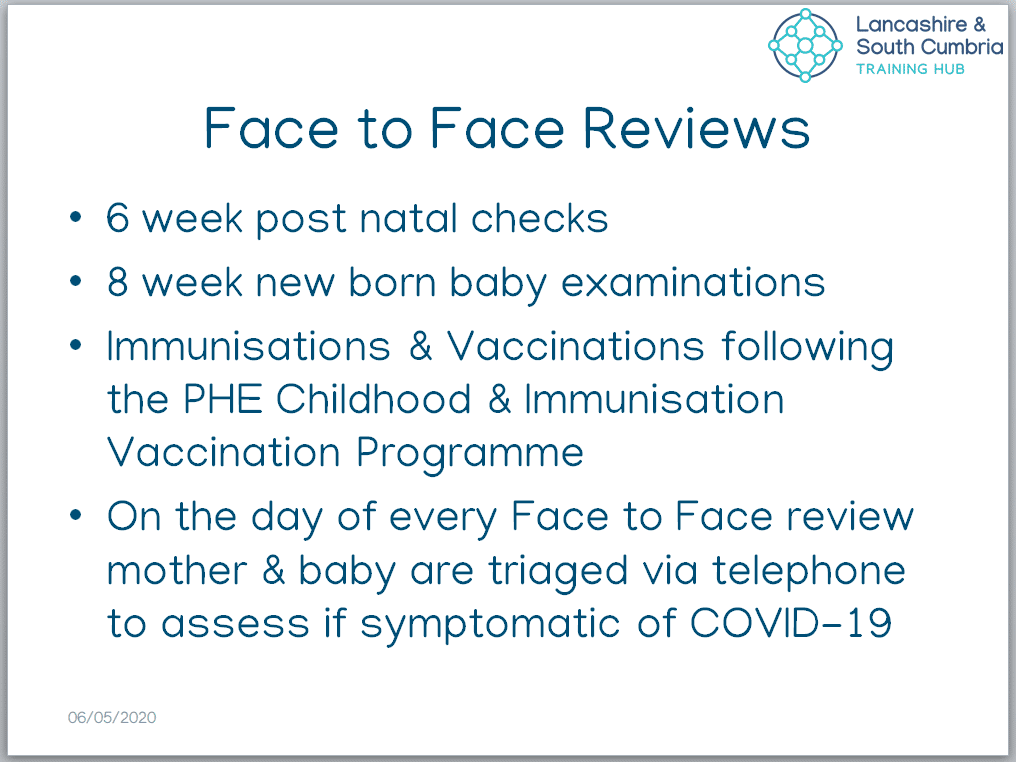 Lancashire & South Cumbria
TRAINING HUB

Face to Face Reviews

• 6 week post natal checks
• 8 week new born baby examinations
• Immunisations & Vaccinations following the PHE Childhood & Immunisation Vaccination Programme
• On the day of every Face to Face review mother & baby are triaged via telephone to assess if symptomatic of COVID-19

06/05/2020